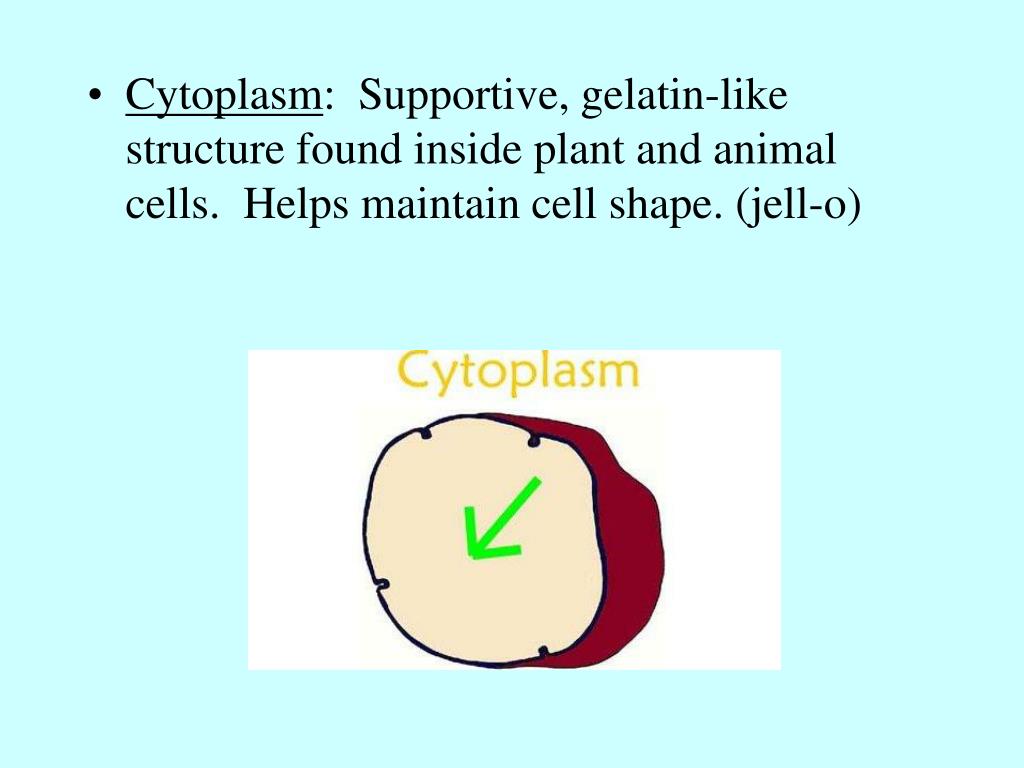 • Cytoplasm: Supportive, gelatin-like structure found inside plant and animal cells. Helps maintain cell shape. (jell-o)

Cytoplasm